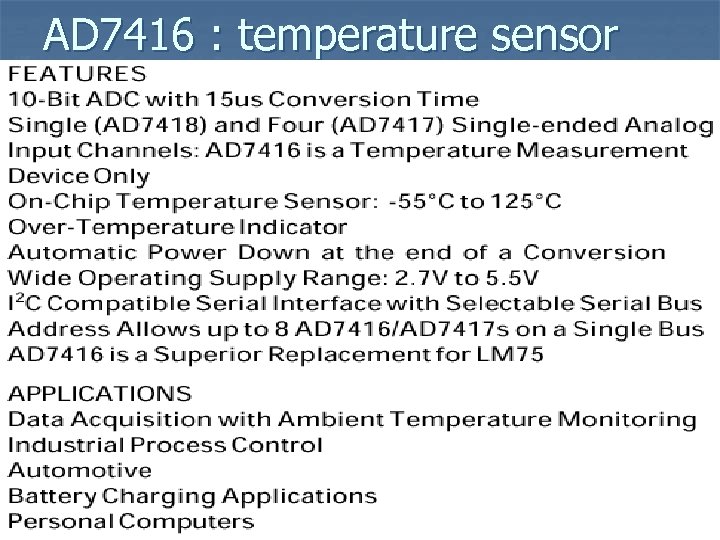 AD7416 : temperature sensor

FEATURES
10-Bit ADC with 15us Conversion Time
Single (AD7418) and Four (AD7417) Single-ended Analog Input Channels: AD7416 is a Temperature Measurement Device Only
On-Chip Temperature Sensor: -55°C to 125°C
Over-Temperature Indicator
Automatic Power Down at the end of a Conversion
Wide Operating Supply Range: 2.7V to 5.5V
$I^2C$ Compatible Serial Interface with Selectable Serial Bus Address Allows up to 8 AD7416/AD7417s on a Single Bus
AD7416 is a Superior Replacement for LM75

APPLICATIONS
Data Acquisition with Ambient Temperature Monitoring
Industrial Process Control
Automotive
Battery Charging Applications
Personal Computers